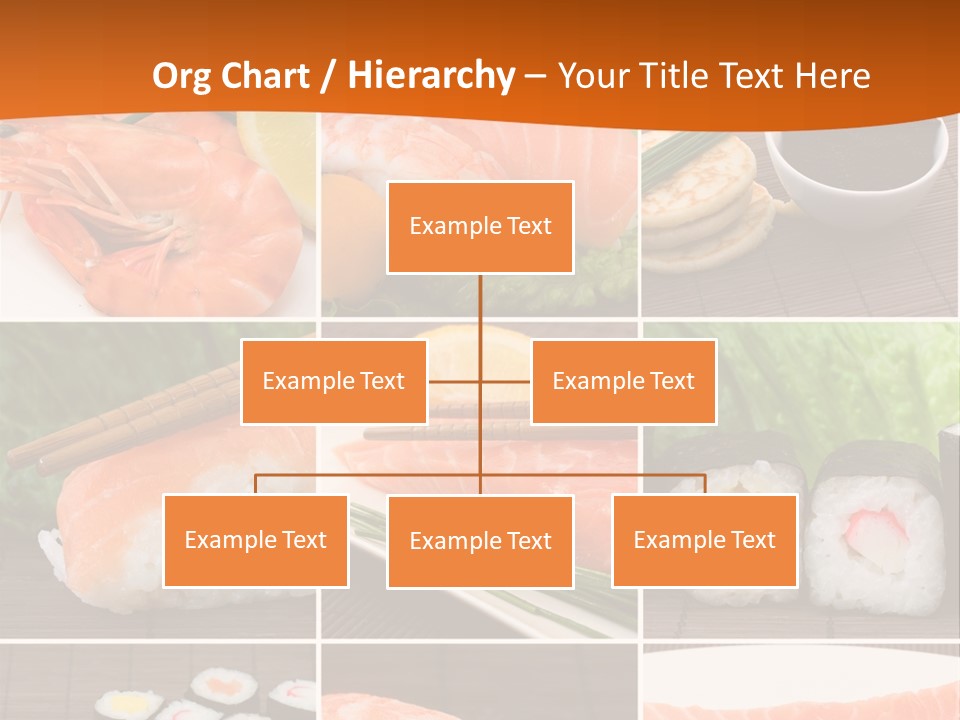 Org Chart / Hierarchy – Your Title Text Here

Example Text

Example Text

Example Text

Example Text

Example Text

Example Text